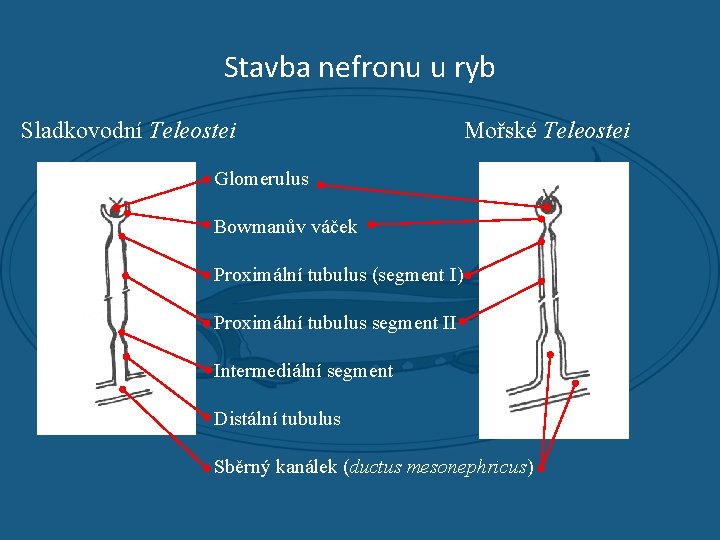 Stavba nefronu u ryb

Sladkovodní Teleostei

Mořské Teleostei

Glomerulus

Bowmanův váček

Proximální tubulus (segment I)

Proximální tubulus segment II

Intermediální segment

Distální tubulus

Sběrný kanálek (ductus mesonephricus)